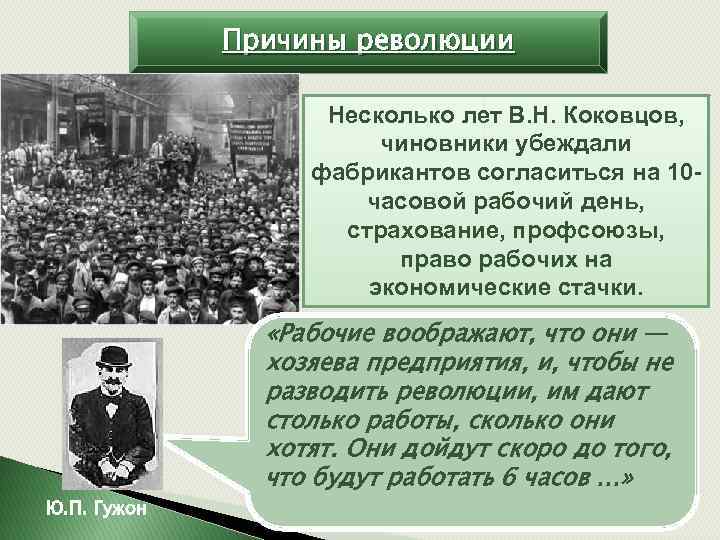 Причины революции

Несколько лет В.Н. Коковцов, чиновники убеждали фабрикантов согласиться на 10-часовой рабочий день, страхование, профсоюзы, право рабочих на экономические стачки.

«Рабочие воображают, что они — хозяева предприятия, и, чтобы не разводить революции, им дают столько работы, сколько они хотят. Они дойдут скоро до того, что будут работать 6 часов …»

Ю.П. Гужон